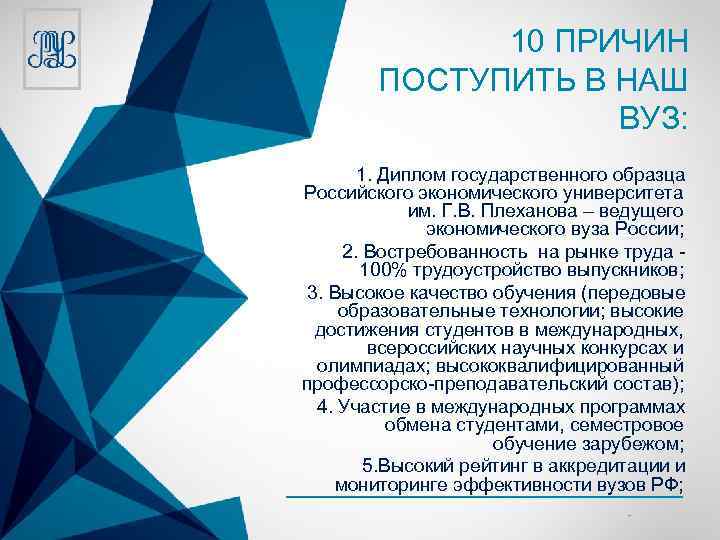 10 ПРИЧИН ПОСТУПИТЬ В НАШ ВУЗ:

1. Диплом государственного образца Российского экономического университета им. Г.В. Плеханова – ведущего экономического вуза России;

2. Востребованность на рынке труда - 100% трудоустройство выпускников;

3. Высокое качество обучения (передовые образовательные технологии; высокие достижения студентов в международных, всероссийских научных конкурсах и олимпиадах; высококвалифицированный профессорско-преподавательский состав);

4. Участие в международных программах обмена студентами, семестровое обучение зарубежом;

5.Высокий рейтинг в аккредитации и мониторинге эффективности вузов РФ;